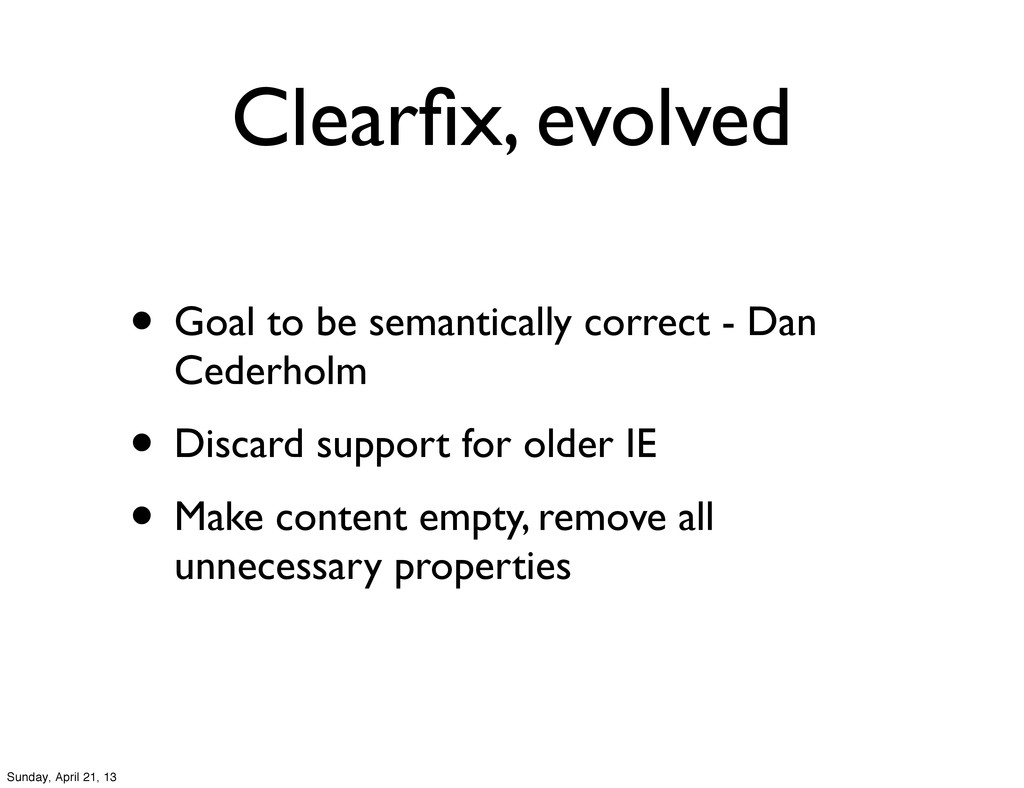 Clearfix, evolved

• Goal to be semantically correct - Dan Cederholm

• Discard support for older IE

• Make content empty, remove all unnecessary properties

Sunday, April 21, 13